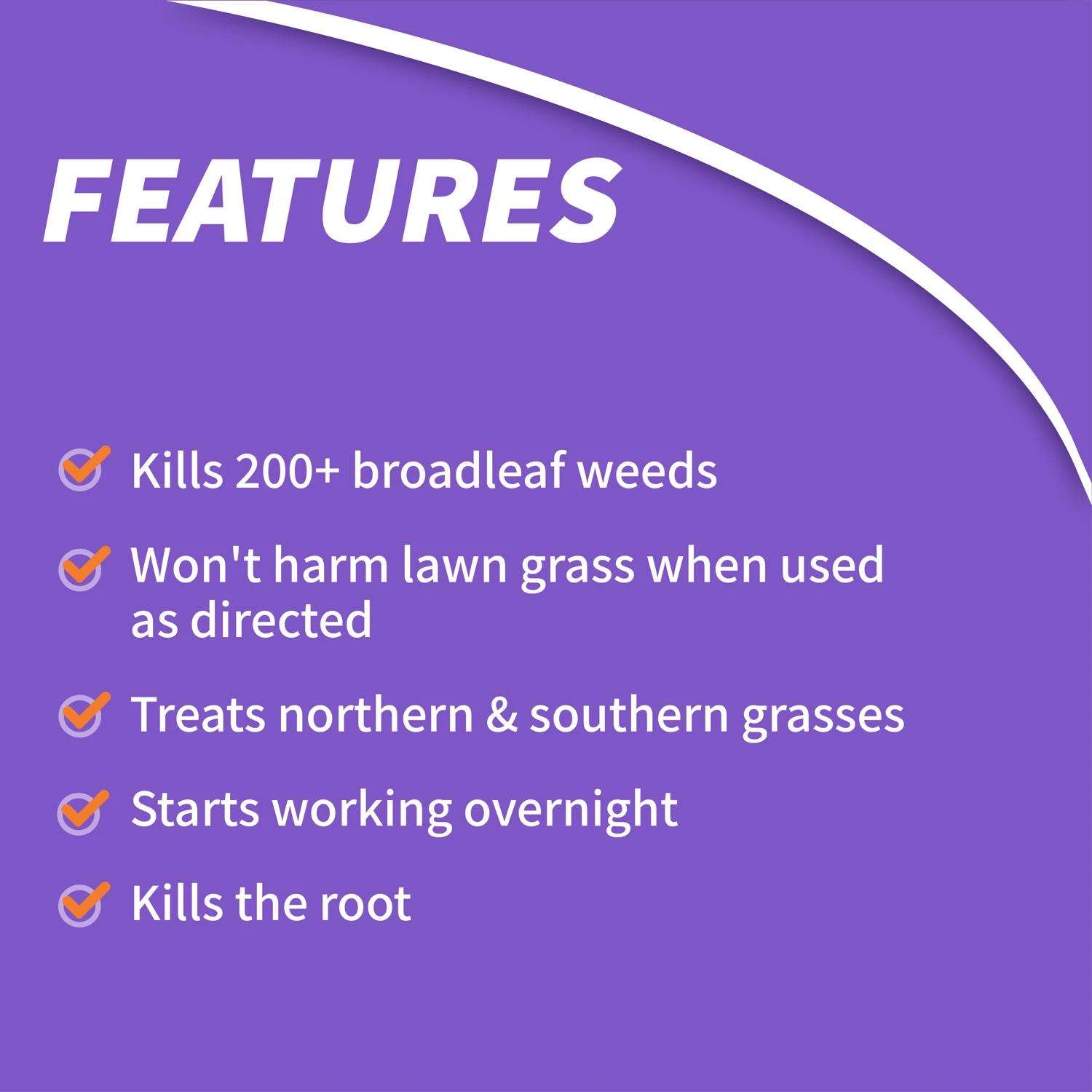 FEATURES

Kills 200+ broadleaf weeds

Won't harm lawn grass when used as directed

Treats northern & southern grasses

Starts working overnight

Kills the root